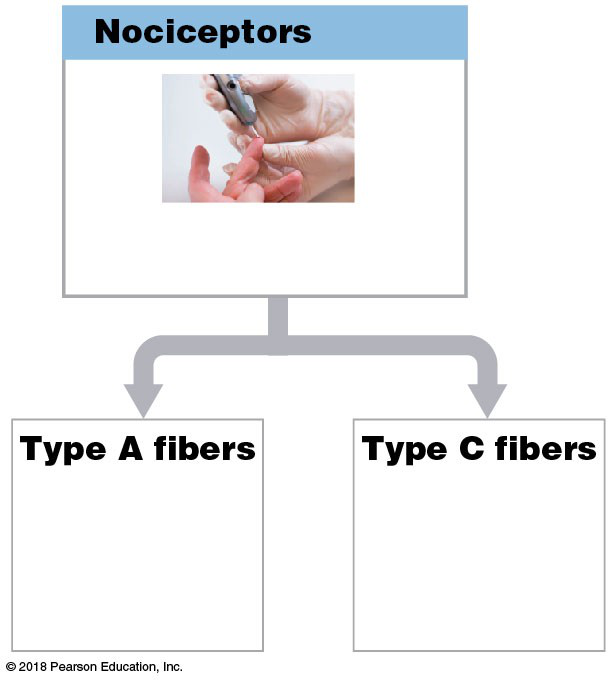 Nociceptors

Type A fibers

Type C fibers

© 2018 Pearson Education, Inc.